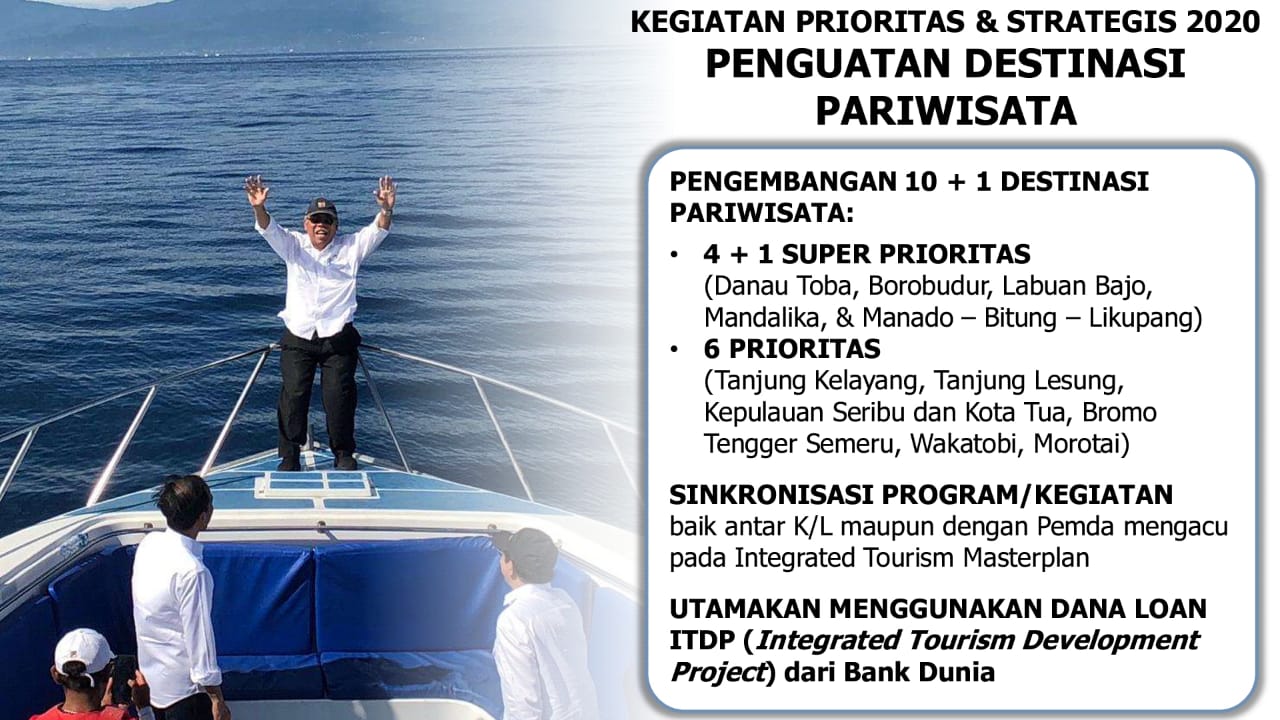 KEGIATAN PRIORITAS & STRATEGIS 2020
PENGUATAN DESTINASI PARIWISATA

PENGEMBANGAN 10 + 1 DESTINASI PARIWISATA:

• 4 + 1 SUPER PRIORITAS
(Danau Toba, Borobudur, Labuan Bajo, Mandalika, & Manado – Bitung – Likupang)
• 6 PRIORITAS
(Tanjung Kelayang, Tanjung Lesung, Kepulauan Seribu dan Kota Tua, Bromo Tengger Semeru, Wakatobi, Morotai)

SINKRONISASI PROGRAM/KEGIATAN
baik antar K/L maupun dengan Pemda mengacu pada Integrated Tourism Masterplan

UTAMAKAN MENGGUNAKAN DANA LOAN ITDP (Integrated Tourism Development Project) dari Bank Dunia